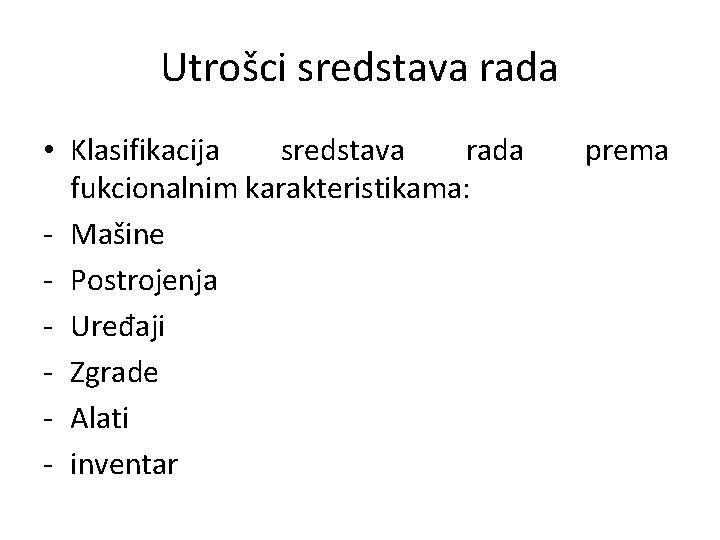 Utrošci sredstava rada

• Klasifikacija sredstava rada prema fukcionalnim karakteristikama:
- Mašine
- Postrojenja
- Uređaji
- Zgrade
- Alati
- inventar